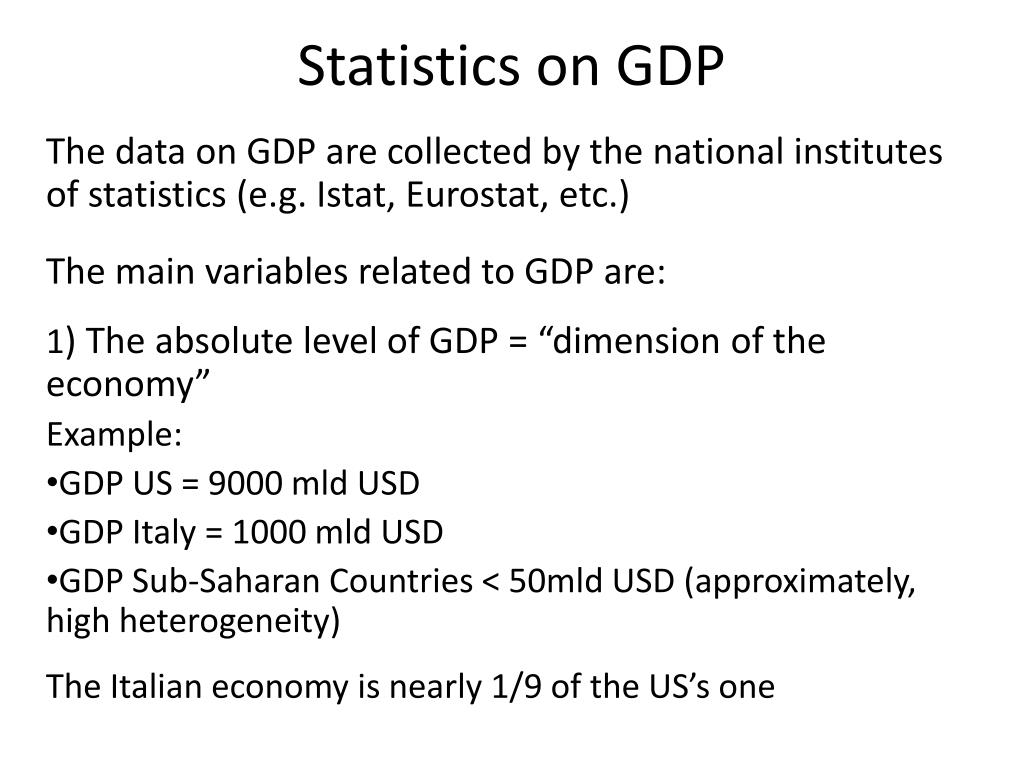 Statistics on GDP

The data on GDP are collected by the national institutes of statistics (e.g. Istat, Eurostat, etc.)

The main variables related to GDP are:

1) The absolute level of GDP = “dimension of the economy”

Example:

•GDP US = 9000 mld USD

•GDP Italy = 1000 mld USD

•GDP Sub-Saharan Countries < 50mld USD (approximately, high heterogeneity)

The Italian economy is nearly 1/9 of the US’s one